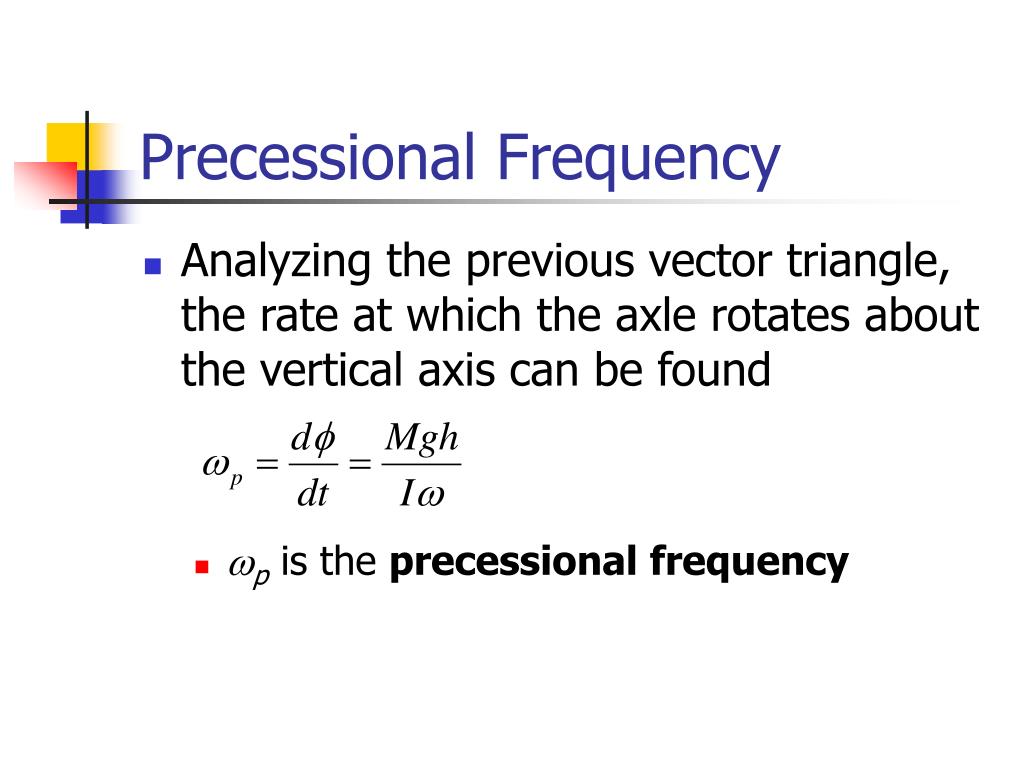 Precessional Frequency

Analyzing the previous vector triangle, the rate at which the axle rotates about the vertical axis can be found

$\omega_p = \frac{d\phi}{dt} = \frac{Mgh}{I\omega}$

$\omega_p$ is the **precessional frequency**